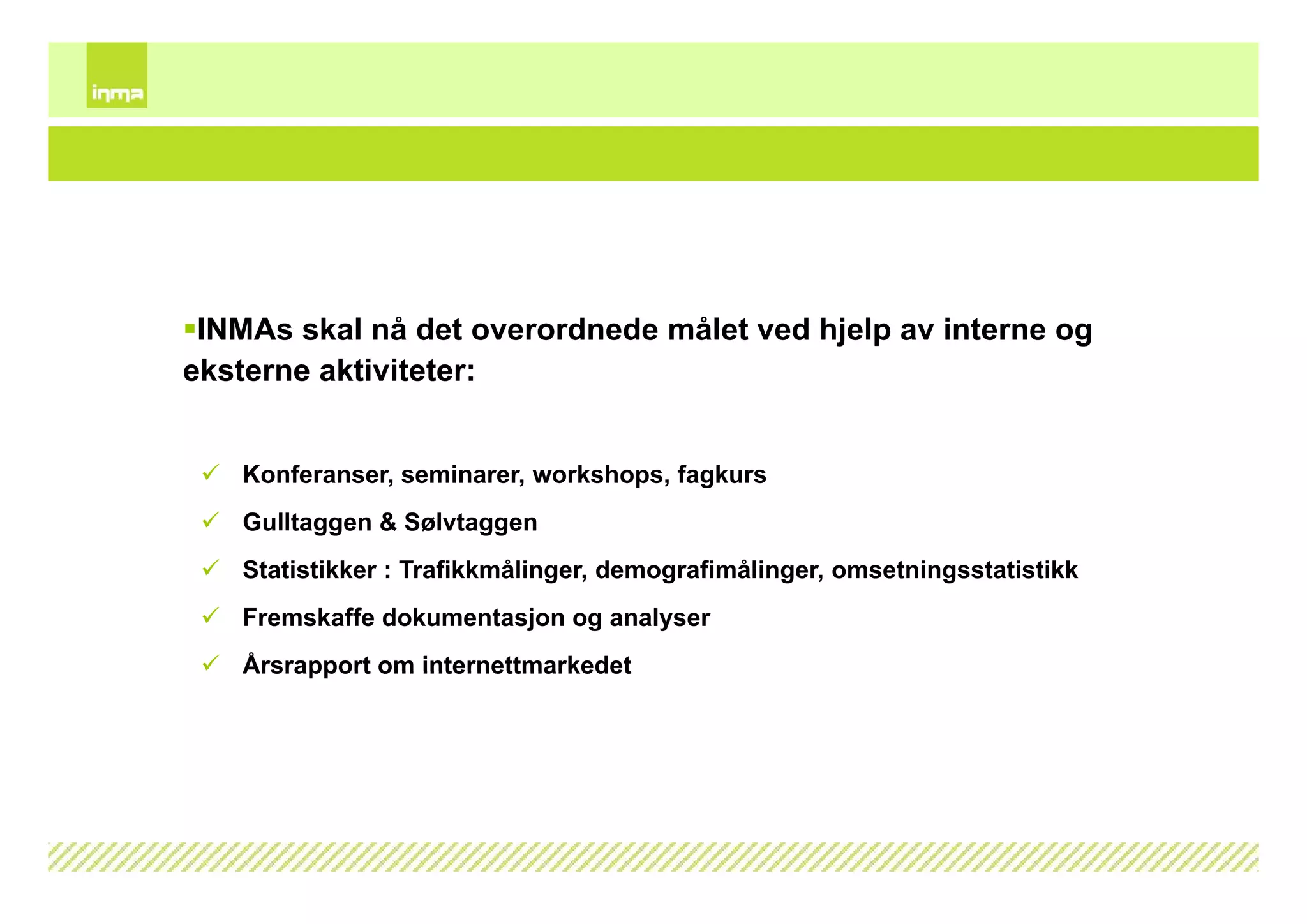 inma

▪INMAs skal nå det overordnede målet ved hjelp av interne og eksterne aktiviteter:

✓ Konferanser, seminarer, workshops, fagkurs
✓ Gulltaggen & Sølvtaggen
✓ Statistikker : Trafikkmålinger, demografimålinger, omsetningsstatistikk
✓ Fremskaffe dokumentasjon og analyser
✓ Årsrapport om internettmarkedet